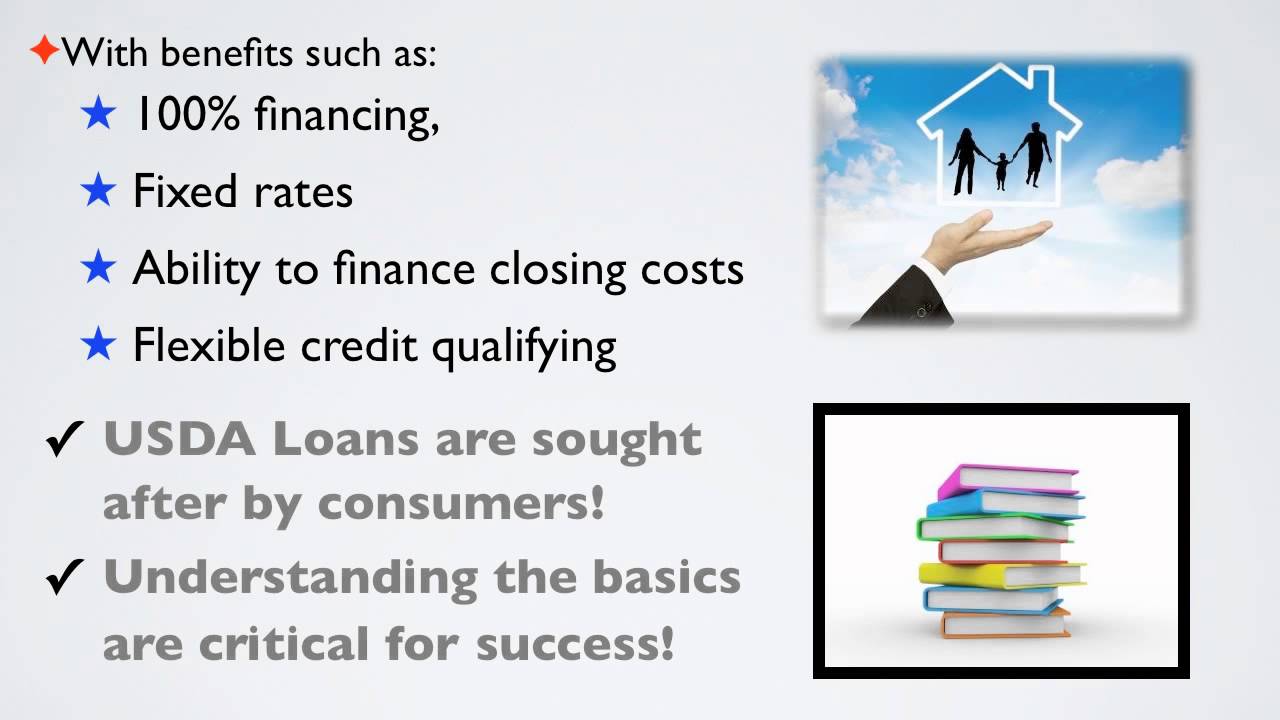 ✦With benefits such as:

★ 100% financing,

★ Fixed rates

★ Ability to finance closing costs

★ Flexible credit qualifying

✓ USDA Loans are sought after by consumers!

✓ Understanding the basics are critical for success!